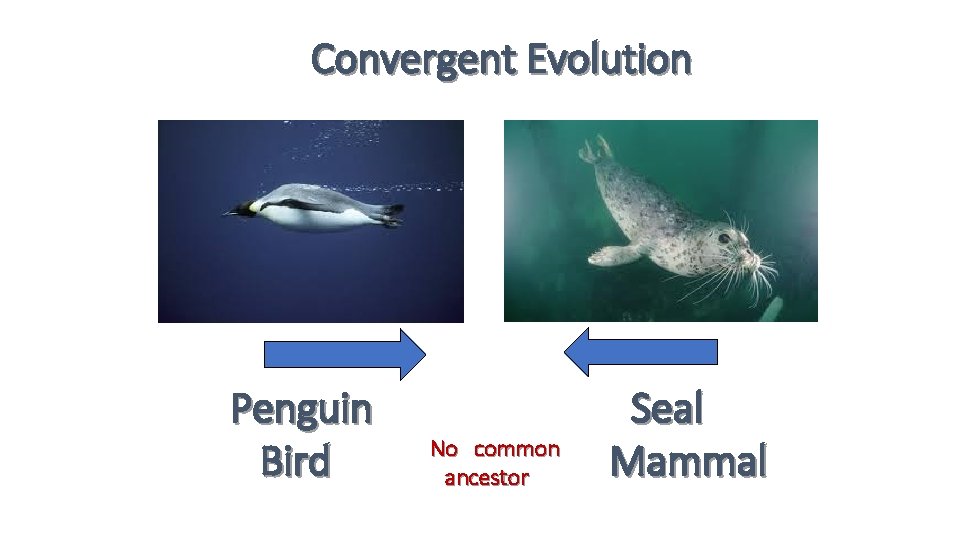 Convergent Evolution

Penguin
Bird

No common
ancestor

Seal
Mammal